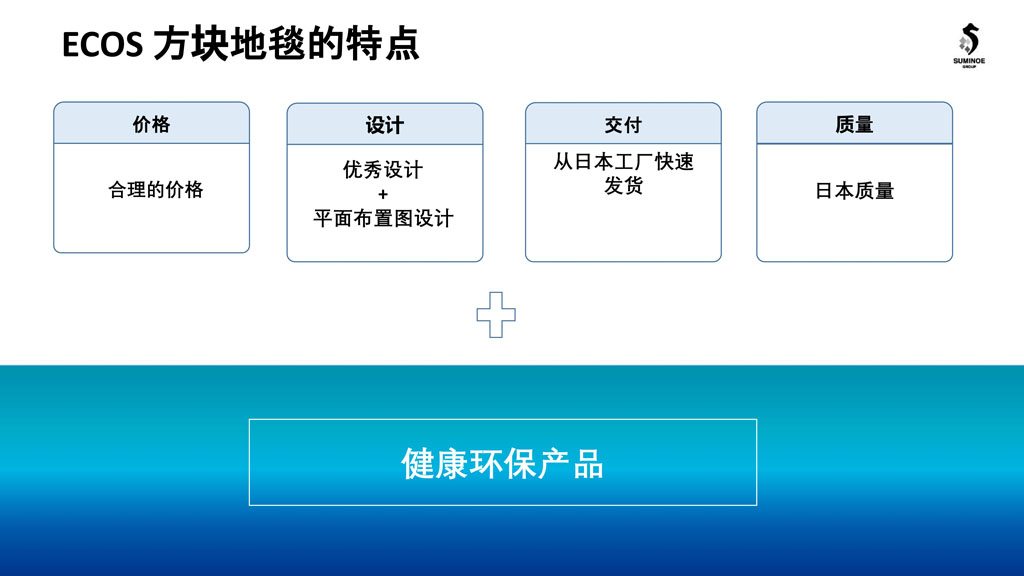 ECOS 方块地毯的特点

SUMINOE GROUP

价格

合理的价格

设计

优秀设计
+
平面布置图设计

交付

从日本工厂快速发货

质量

日本质量

健康环保产品